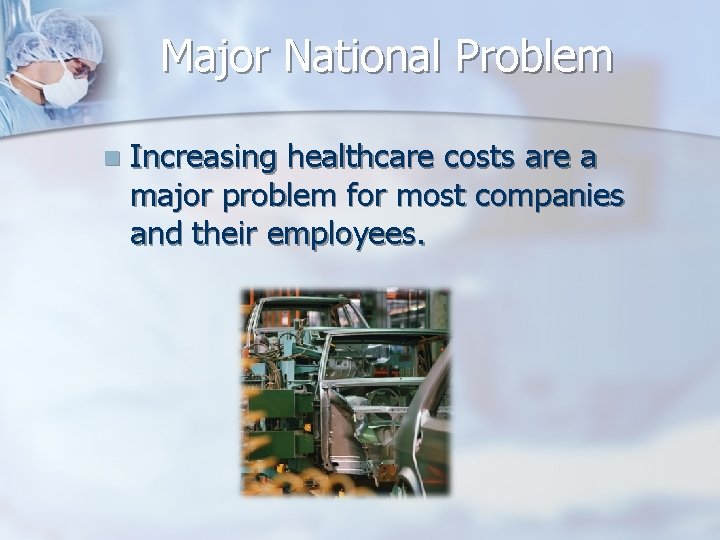 Major National Problem

Increasing healthcare costs are a major problem for most companies and their employees.